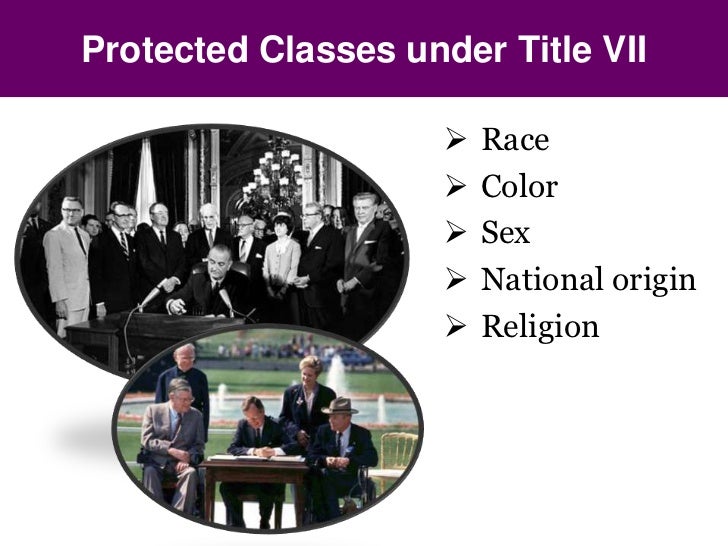 Protected Classes under Title VII

➢ Race
➢ Color
➢ Sex
➢ National origin
➢ Religion